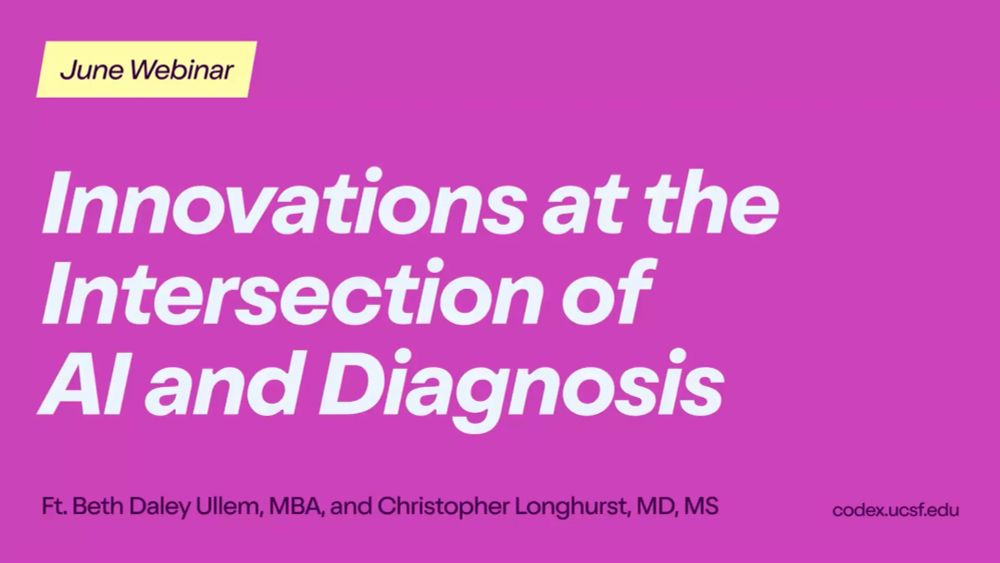 June Webinar

Innovations at the Intersection of AI and Diagnosis

Ft. Beth Daley Ullem, MBA, and Christopher Longhurst, MD, MS

codex.ucsf.edu